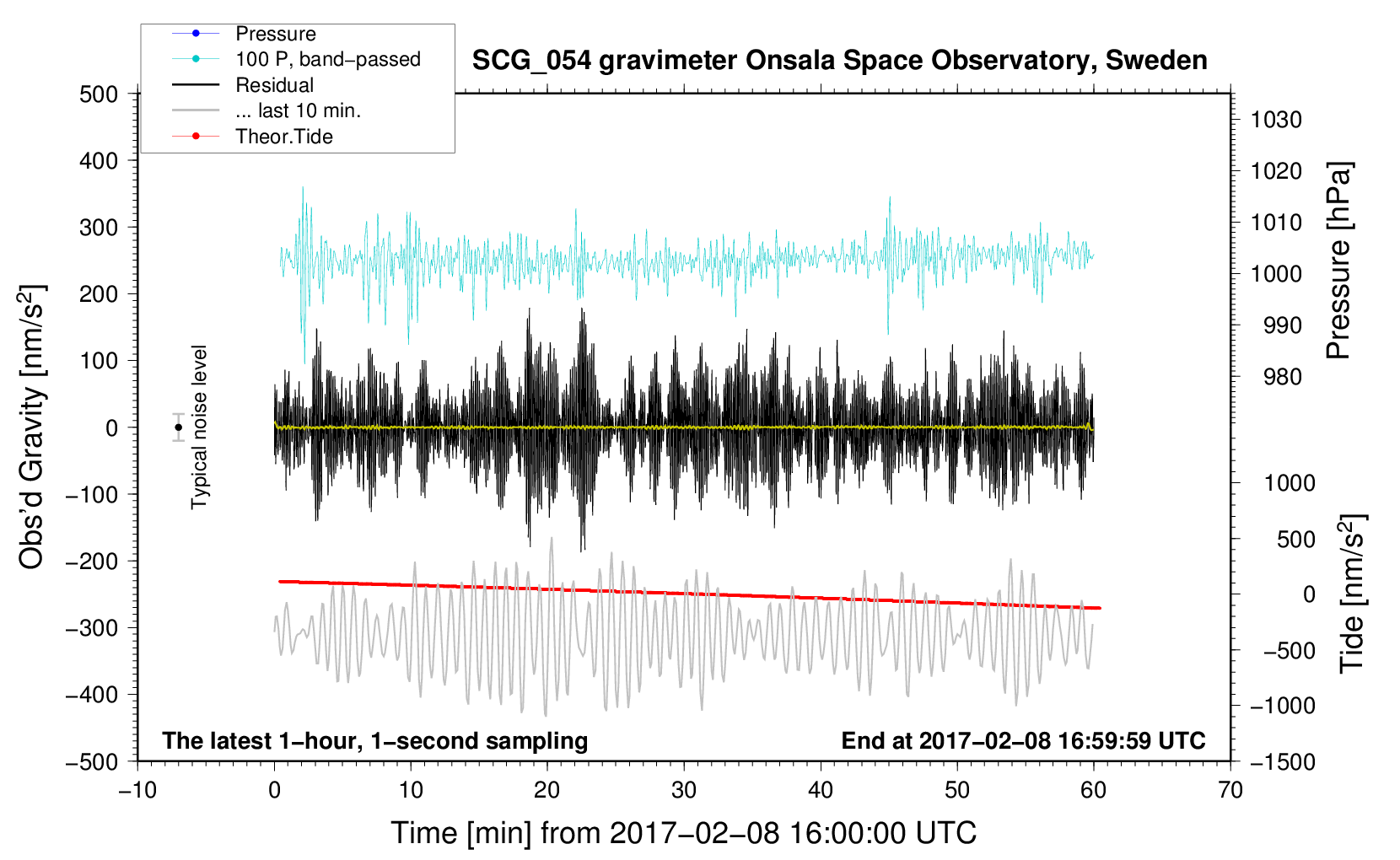 Pressure
100 P, band−passed
Residual
... last 10 min.
Theor.Tide

SCG_054 gravimeter Onsala Space Observatory, Sweden

500
400
300
200
100
0
−100
−200
−300
−400
−500

Obs'd Gravity [nm/s$^2$]

Typical noise level

1030
1020
1010
1000
990
980

Pressure [hPa]

1000
500
0
−500
−1000
−1500

Tide [nm/s$^2$]

The latest 1−hour, 1−second sampling
End at 2017−02−08 16:59:59 UTC

−10
0
10
20
30
40
50
60
70

Time [min] from 2017−02−08 16:00:00 UTC